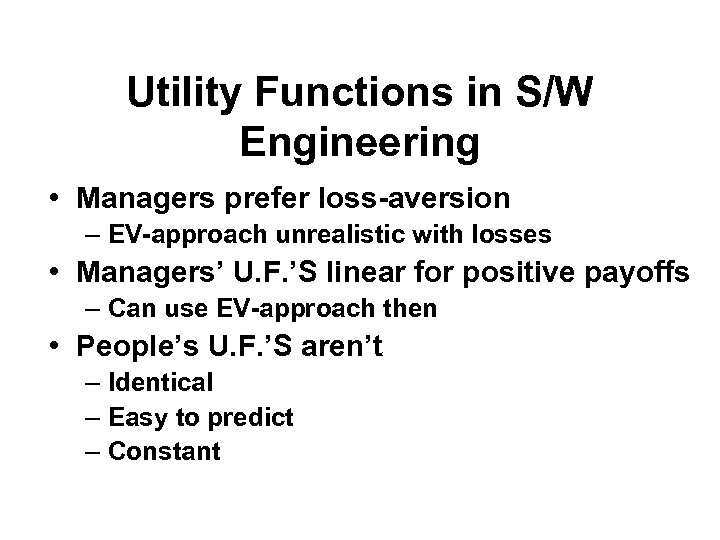 Utility Functions in S/W Engineering

• Managers prefer loss-aversion
  – EV-approach unrealistic with losses
• Managers' U.F.'S linear for positive payoffs
  – Can use EV-approach then
• People's U.F.'S aren't
  – Identical
  – Easy to predict
  – Constant